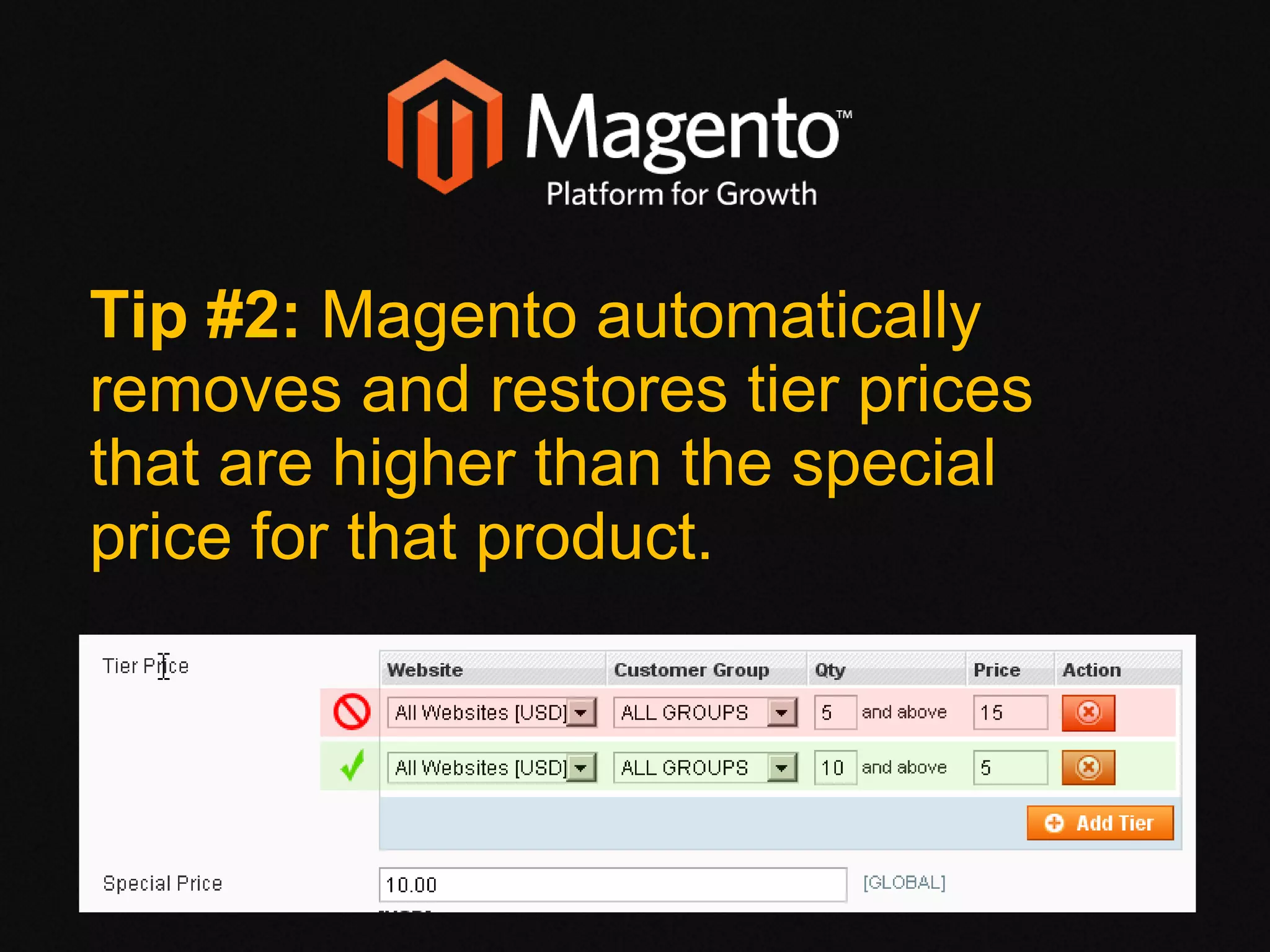 Magento™
Platform for Growth

Tip #2: Magento automatically removes and restores tier prices that are higher than the special price for that product.

Tier Price

| Website | Customer Group | Qty | Price | Action |
|---|---|---|---|---|
| All Websites [USD] | ALL GROUPS | 5 and above | 15 | |
| All Websites [USD] | ALL GROUPS | 10 and above | 5 | |

Add Tier

Special Price 10.00 [GLOBAL]